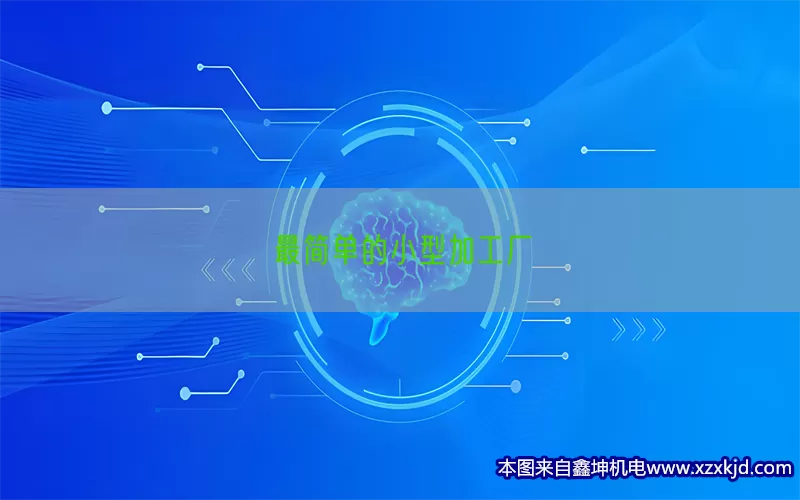 最简单的小型加工厂

本图来自鑫坤机电www.xzxkjd.com